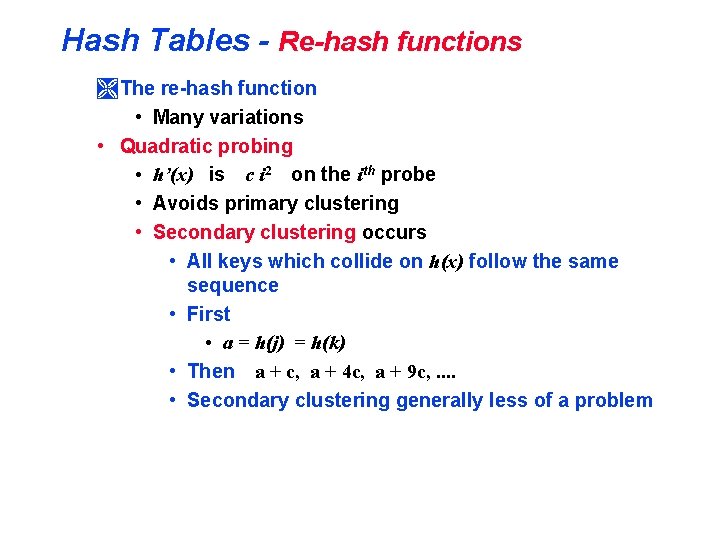 Hash Tables - Re-hash functions

The re-hash function
• Many variations
• Quadratic probing
• $h'(x)$ is $c\,i^2$ on the $i^{th}$ probe
• Avoids primary clustering
• Secondary clustering occurs
• All keys which collide on $h(x)$ follow the same sequence
• First
• $a = h(j) = h(k)$
• Then a + c, a + 4c, a + 9c, ....
• Secondary clustering generally less of a problem